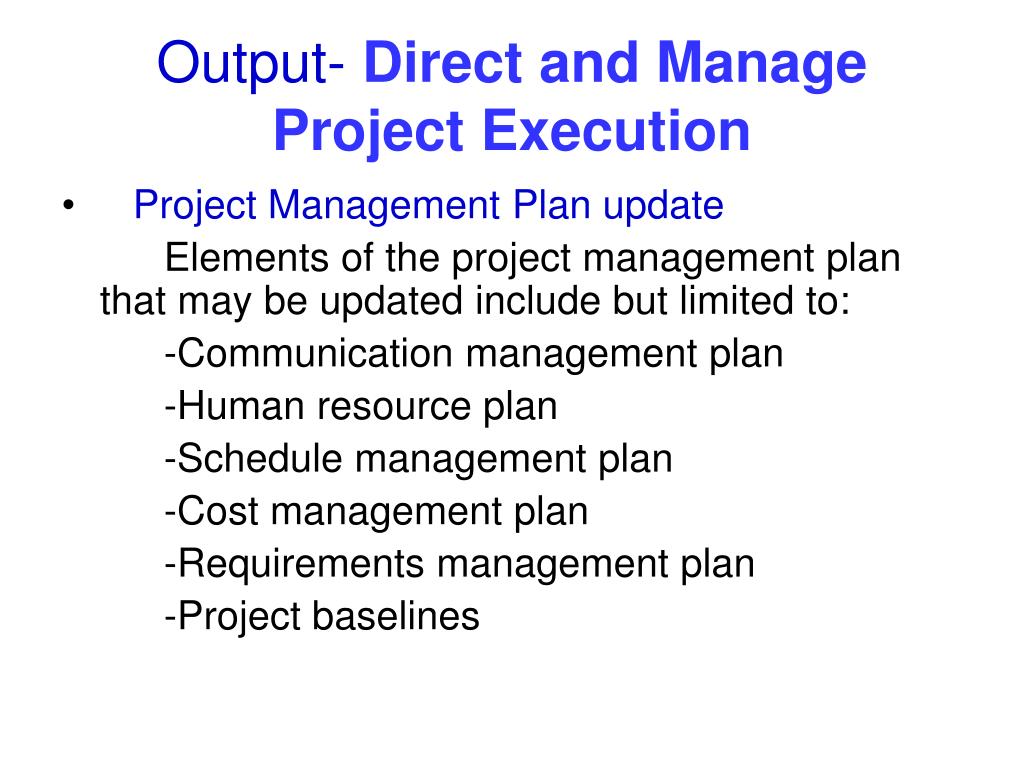 Output- Direct and Manage Project Execution

• Project Management Plan update

Elements of the project management plan that may be updated include but limited to:

-Communication management plan

-Human resource plan

-Schedule management plan

-Cost management plan

-Requirements management plan

-Project baselines